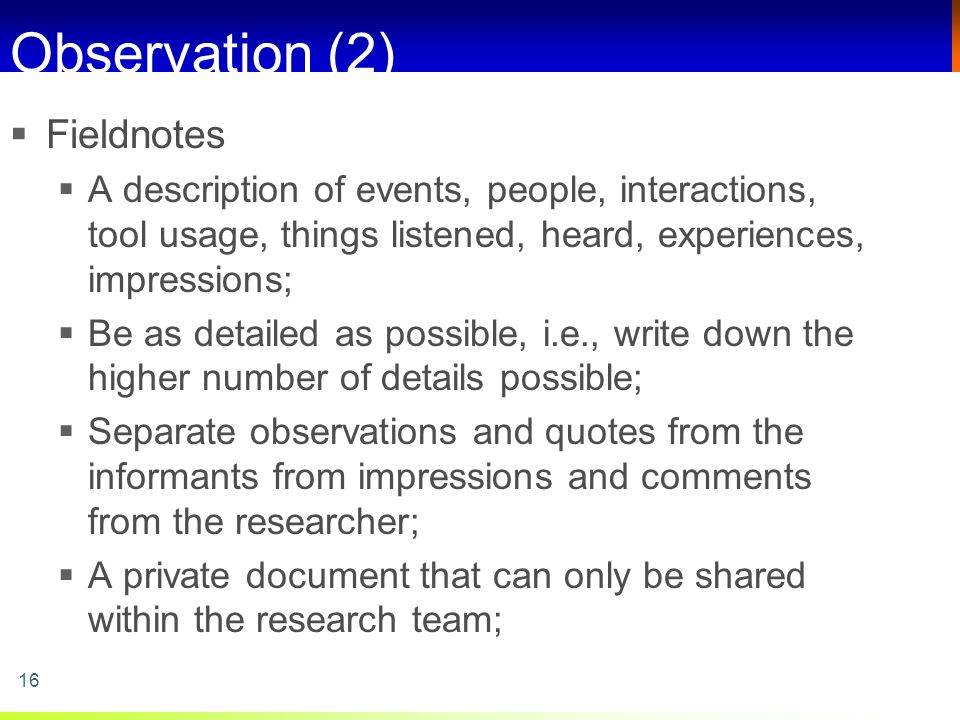 Observation (2)

▪ Fieldnotes

▪ A description of events, people, interactions, tool usage, things listened, heard, experiences, impressions;

▪ Be as detailed as possible, i.e., write down the higher number of details possible;

▪ Separate observations and quotes from the informants from impressions and comments from the researcher;

▪ A private document that can only be shared within the research team;

16